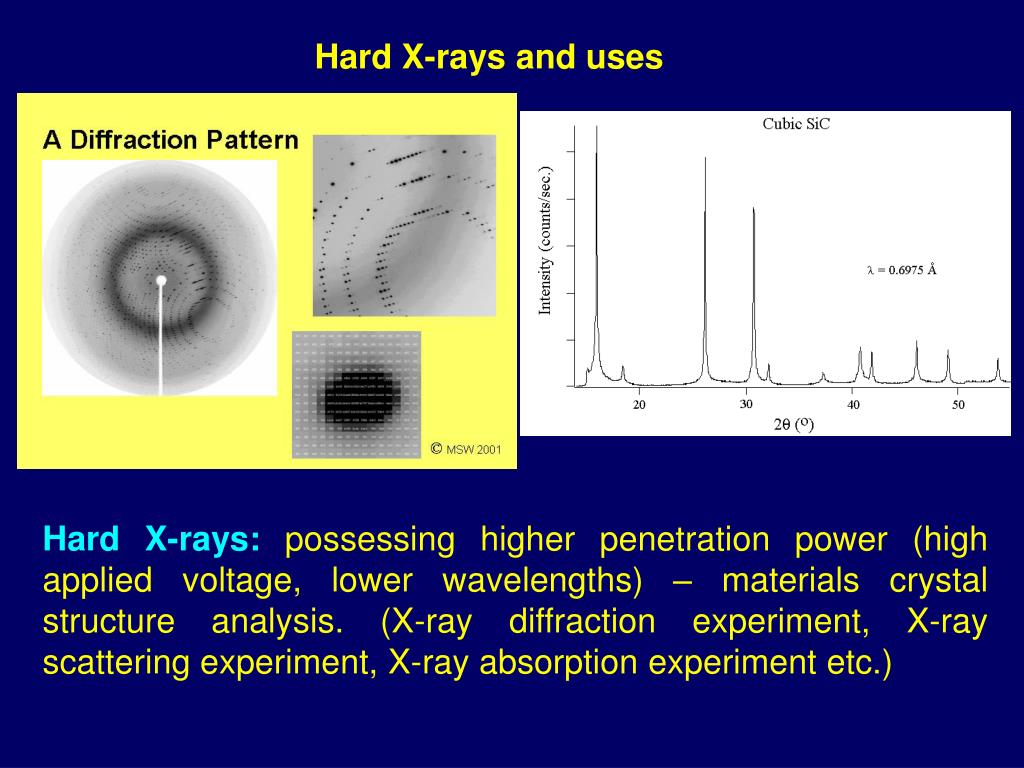 Hard X-rays and uses

A Diffraction Pattern

© MSW 2001

Cubic SiC

Intensity (counts/sec.)

$\lambda = 0.6975$ Å

20

30

40

50

$2\theta$ (°)

Hard X-rays: possessing higher penetration power (high applied voltage, lower wavelengths) – materials crystal structure analysis. (X-ray diffraction experiment, X-ray scattering experiment, X-ray absorption experiment etc.)